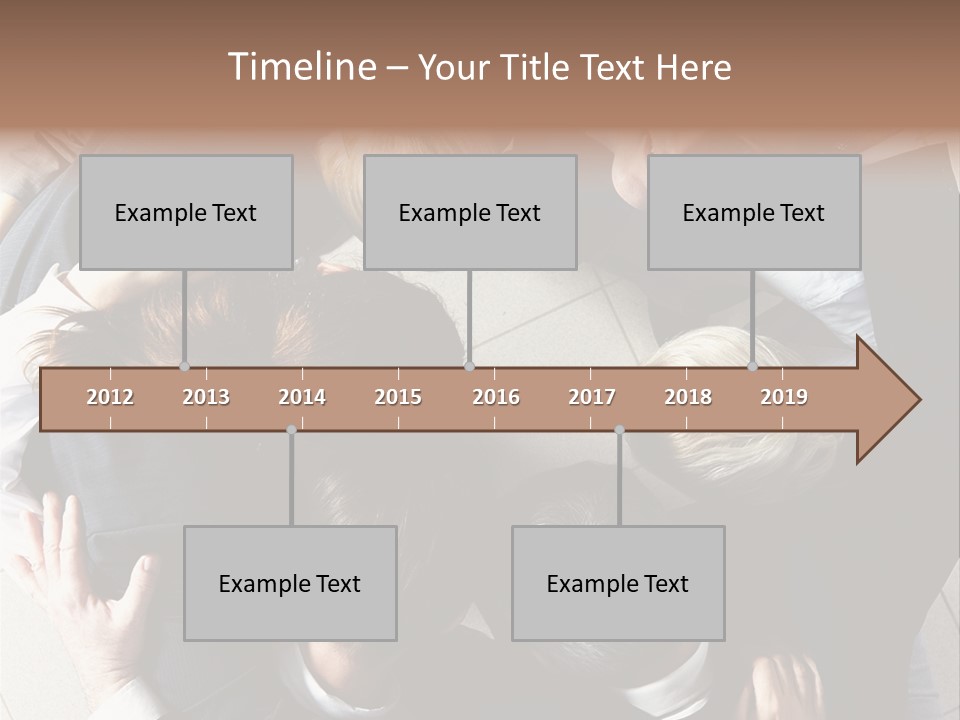 Timeline – Your Title Text Here

Example Text

Example Text

Example Text

2012 2013 2014 2015 2016 2017 2018 2019

Example Text

Example Text